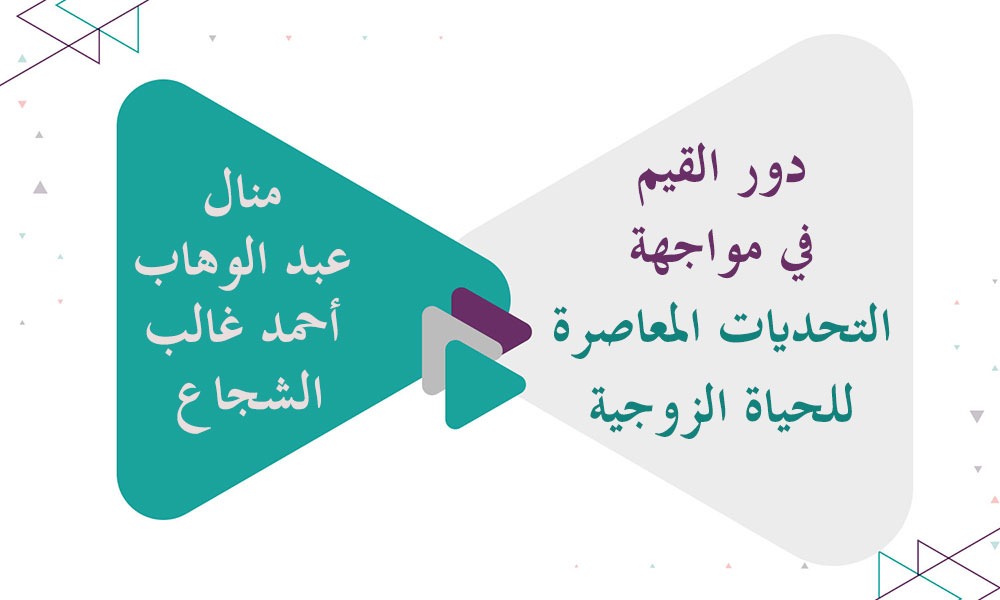 دور القيم
في مواجهة
التحديات المعاصرة
للحياة الزوجية

منال
عبد الوهاب
أحمد غالب
الشجاع